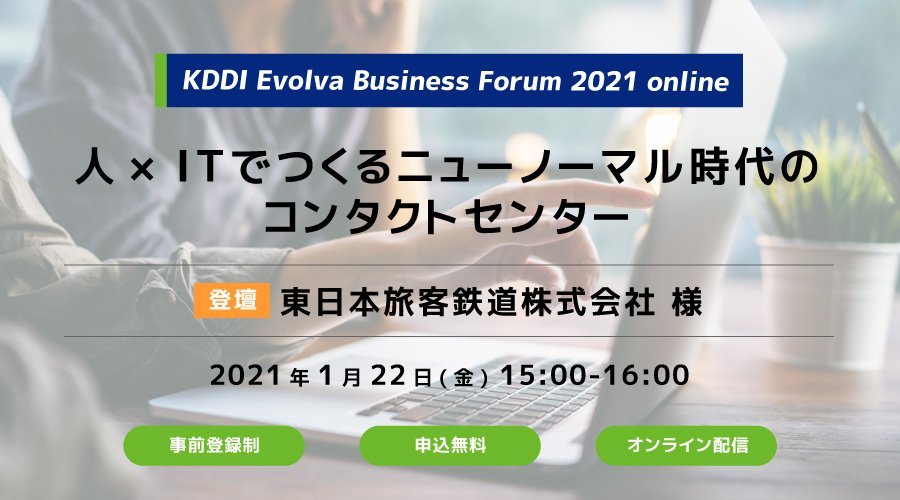 KDDI Evolva Business Forum 2021 online

人 × ITでつくるニューノーマル時代のコンタクトセンター

登壇 東日本旅客鉄道株式会社 様

2021年1月22日(金) 15:00-16:00

事前登録制

申込無料

オンライン配信